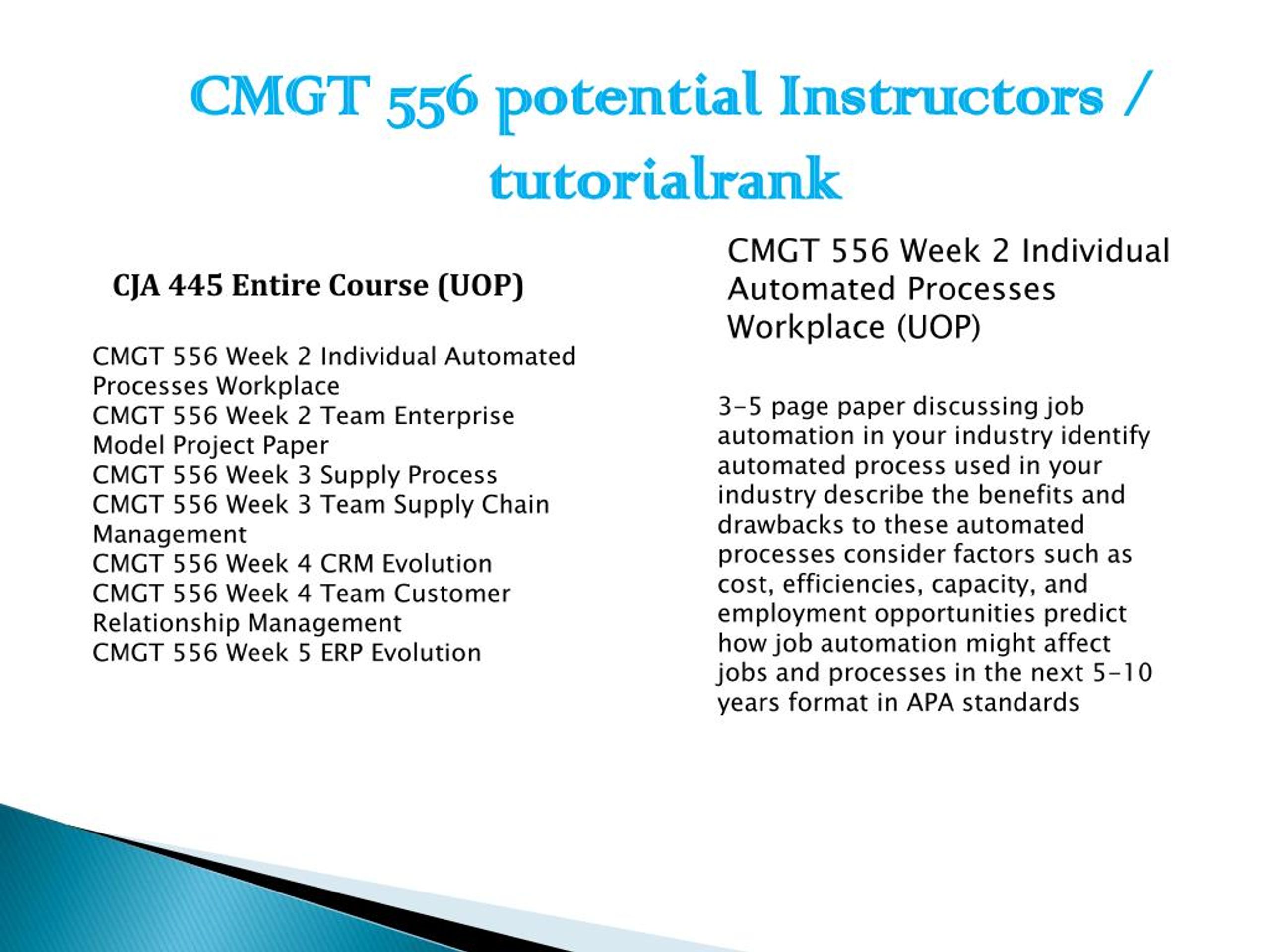 CMGT 556 potential Instructors / tutorialrank

CJA 445 Entire Course (UOP)

CMGT 556 Week 2 Individual Automated Processes Workplace
CMGT 556 Week 2 Team Enterprise Model Project Paper
CMGT 556 Week 3 Supply Process
CMGT 556 Week 3 Team Supply Chain Management
CMGT 556 Week 4 CRM Evolution
CMGT 556 Week 4 Team Customer Relationship Management
CMGT 556 Week 5 ERP Evolution

CMGT 556 Week 2 Individual Automated Processes Workplace (UOP)

3-5 page paper discussing job automation in your industry identify automated process used in your industry describe the benefits and drawbacks to these automated processes consider factors such as cost, efficiencies, capacity, and employment opportunities predict how job automation might affect jobs and processes in the next 5-10 years format in APA standards